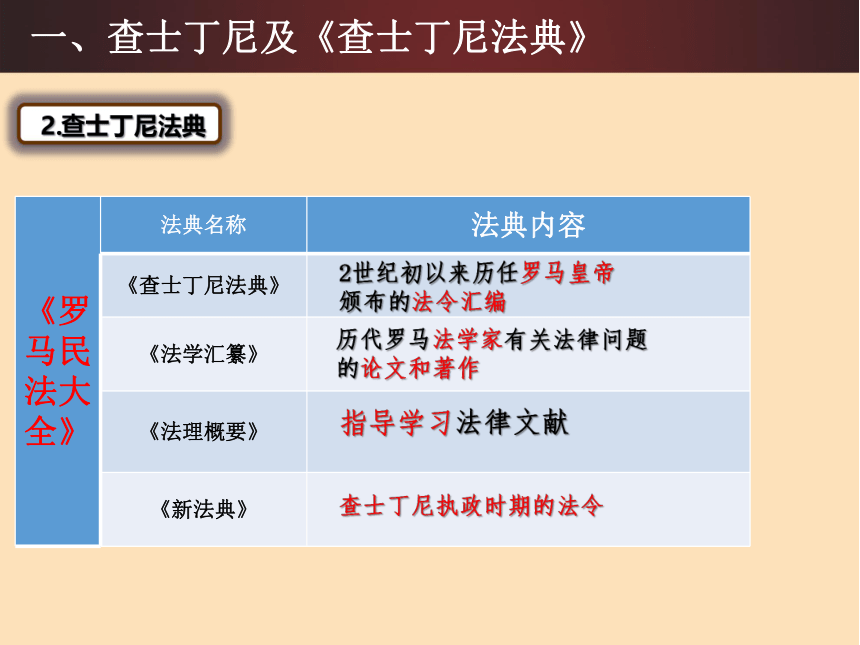 一、查士丁尼及《查士丁尼法典》

2.查士丁尼法典

| 《罗马民法大全》 | 法典名称 | 法典内容 |
|---|---|---|
| | 《查士丁尼法典》 | 2世纪初以来历任罗马皇帝颁布的法令汇编 |
| | 《法学汇纂》 | 历代罗马法学家有关法律问题的论文和著作 |
| | 《法理概要》 | 指导学习法律文献 |
| | 《新法典》 | 查士丁尼执政时期的法令 |